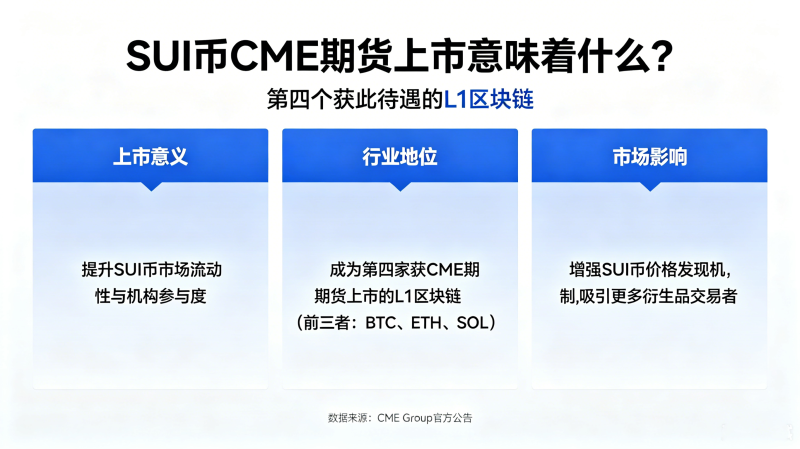 SUI币CME期货上市意味着什么?

第四个获此待遇的L1区块链

上市意义

提升SUI币市场流动性与机构参与度

行业地位

成为第四家获CME期货上市的L1区块链（前三者：BTC、ETH、SOL）

市场影响

增强SUI币价格发现机，制,吸引更多衍生品交易者

数据来源：CME Group官方公告